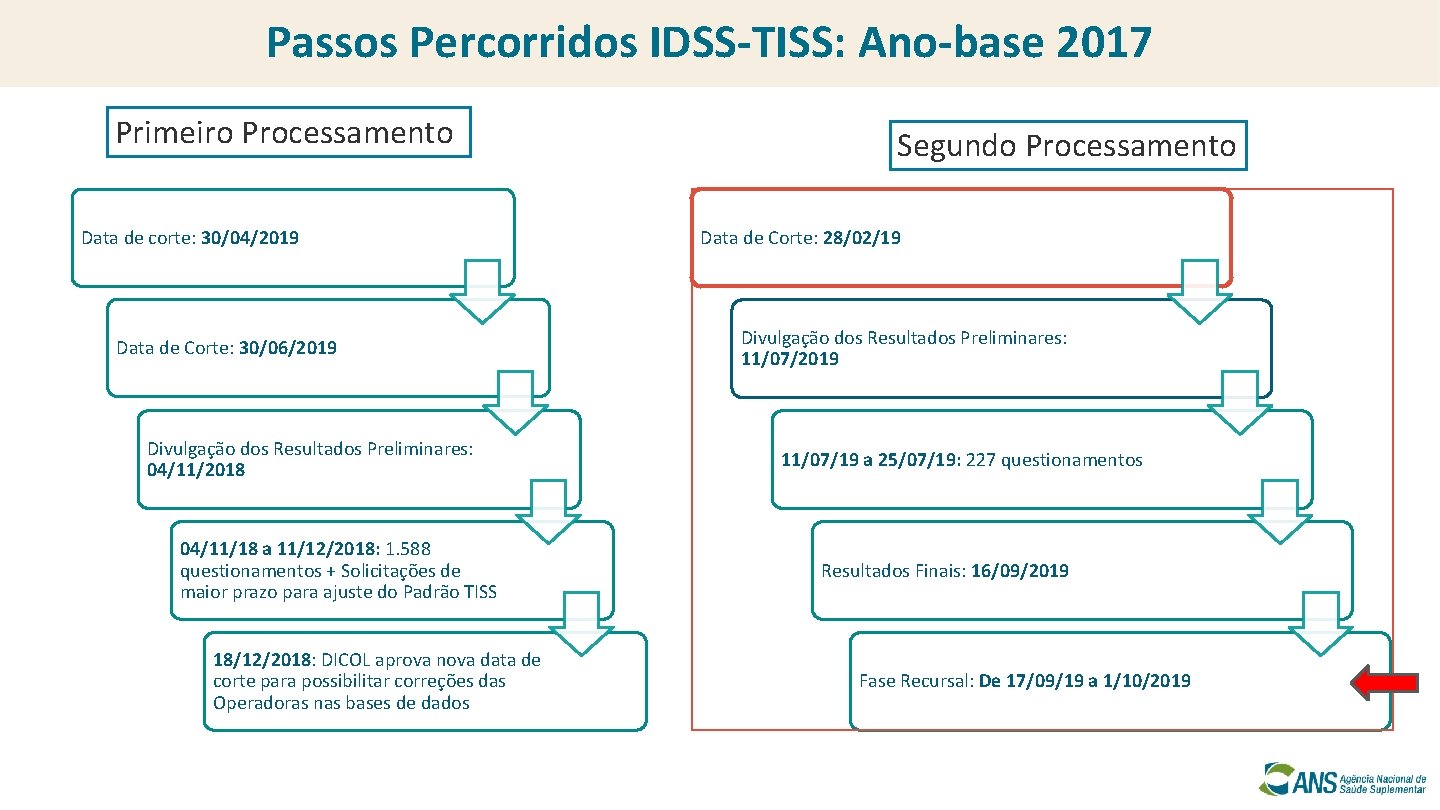 Passos Percorridos IDSS-TISS: Ano-base 2017

Primeiro Processamento

Data de corte: 30/04/2019

Data de Corte: 30/06/2019

Divulgação dos Resultados Preliminares: 04/11/2018

04/11/18 a 11/12/2018: 1.588 questionamentos + Solicitações de maior prazo para ajuste do Padrão TISS

18/12/2018: DICOL aprova nova data de corte para possibilitar correções das Operadoras nas bases de dados

Segundo Processamento

Data de Corte: 28/02/19

Divulgação dos Resultados Preliminares: 11/07/2019

11/07/19 a 25/07/19: 227 questionamentos

Resultados Finais: 16/09/2019

Fase Recursal: De 17/09/19 a 1/10/2019

ANS Agência Nacional de Saúde Suplementar